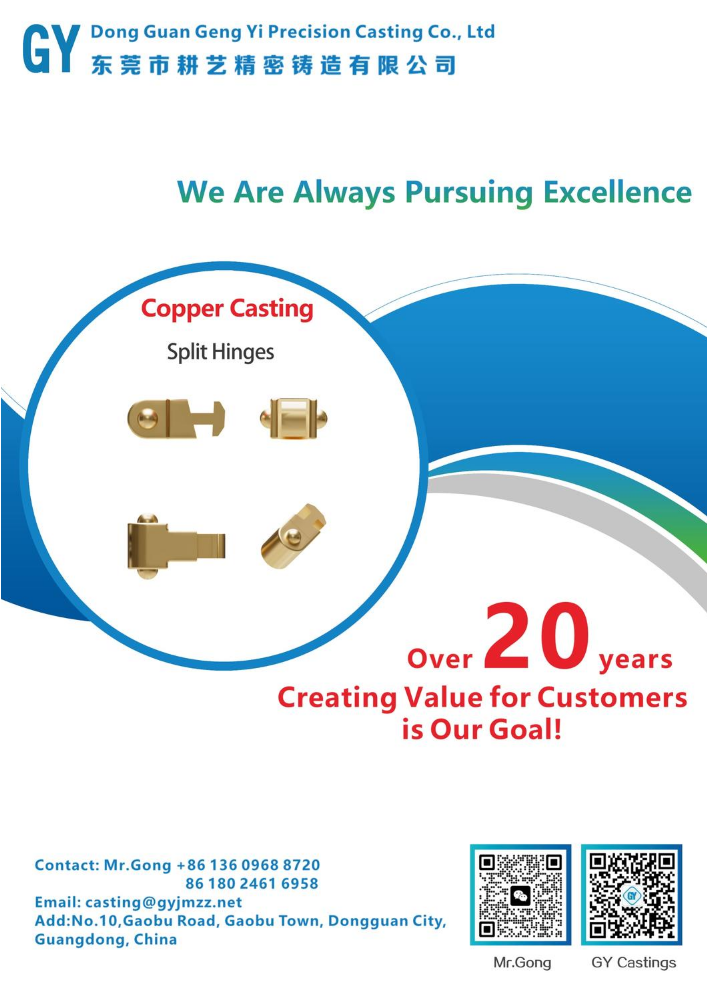 GY Dong Guan Geng Yi Precision Casting Co., Ltd
东莞市耕艺精密铸造有限公司

We Are Always Pursuing Excellence

Copper Casting

Split Hinges

Over 20 years
Creating Value for Customers is Our Goal!

Contact: Mr.Gong +86 136 0968 8720
86 180 2461 6958
Email: casting@gyjmzz.net
Add:No.10,Gaobu Road, Gaobu Town, Dongguan City, Guangdong, China

Mr.Gong

GY Castings